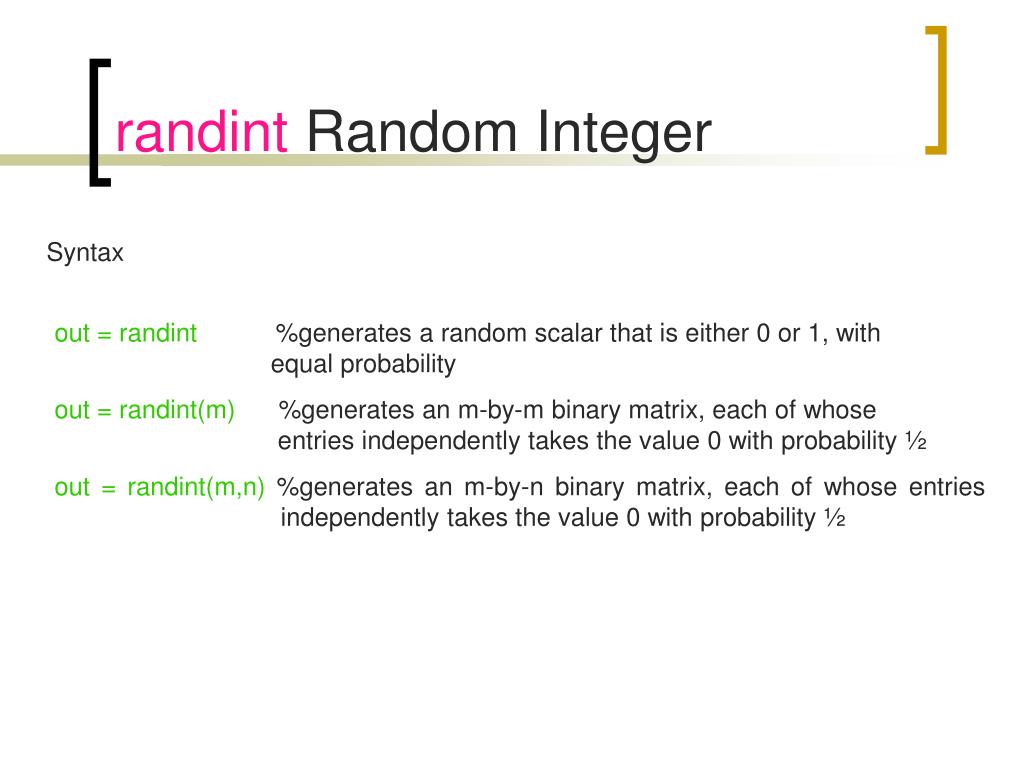 randint Random Integer

Syntax

out = randint %generates a random scalar that is either 0 or 1, with equal probability

out = randint(m) %generates an m-by-m binary matrix, each of whose entries independently takes the value 0 with probability ½

out = randint(m,n) %generates an m-by-n binary matrix, each of whose entries independently takes the value 0 with probability ½